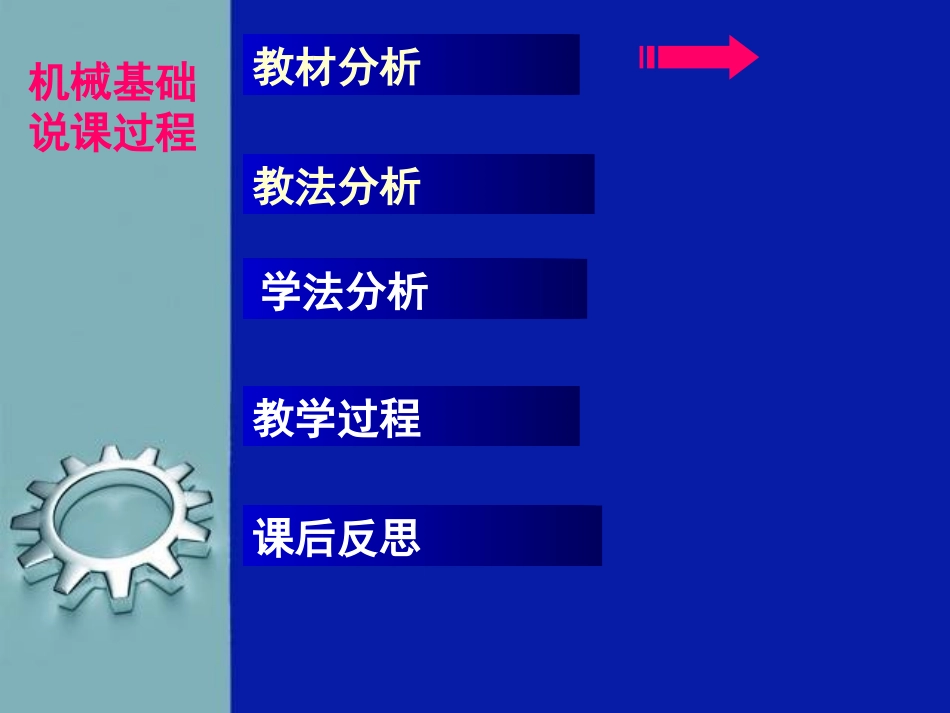 机械基础
说课过程

教材分析

教法分析

学法分析

教学过程

课后反思